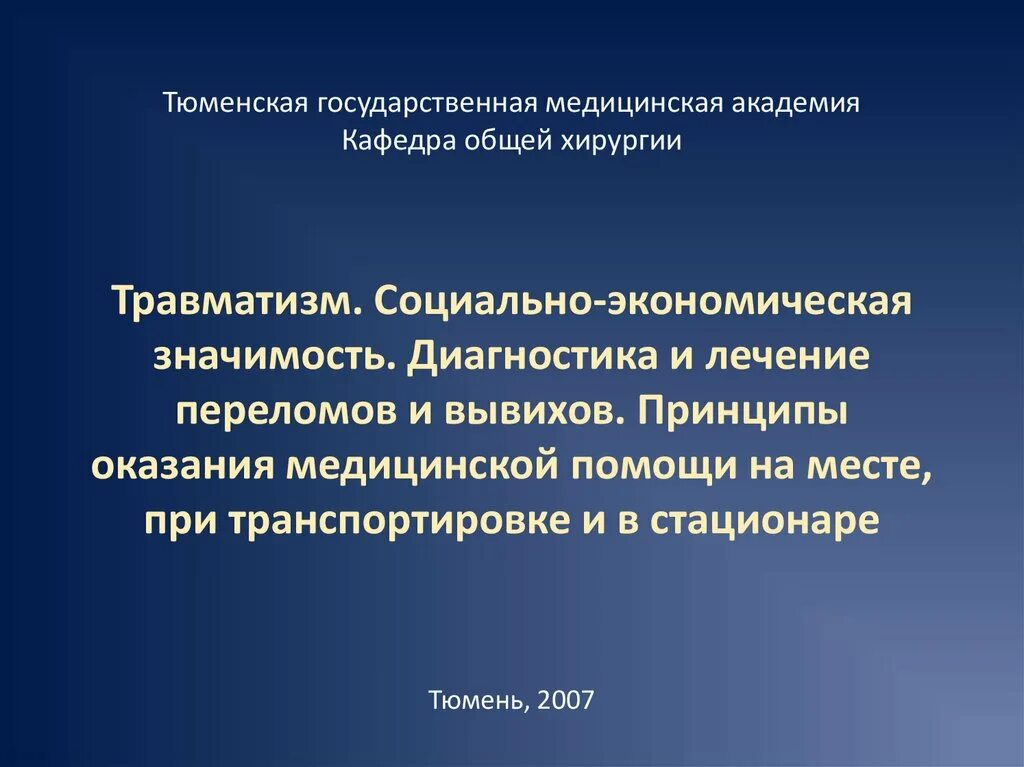 Тюменская государственная медицинская академия
Кафедра общей хирургии

Травматизм. Социально-экономическая значимость. Диагностика и лечение переломов и вывихов. Принципы оказания медицинской помощи на месте, при транспортировке и в стационаре

Тюмень, 2007